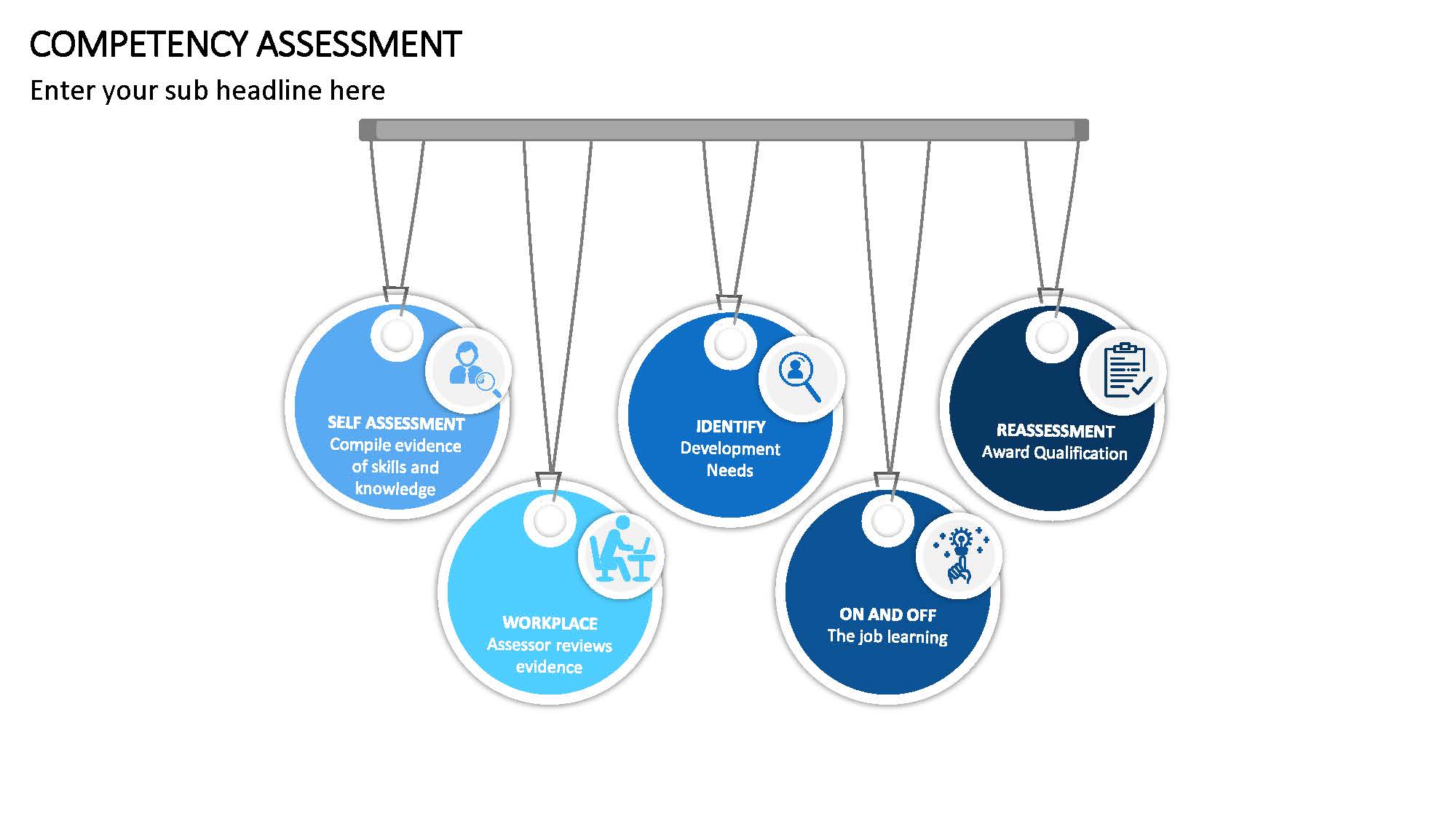 COMPETENCY ASSESSMENT

Enter your sub headline here

SELF ASSESSMENT
Compile evidence of skills and knowledge

WORKPLACE
Assessor reviews evidence

IDENTIFY
Development Needs

ON AND OFF
The job learning

REASSESSMENT
Award Qualification